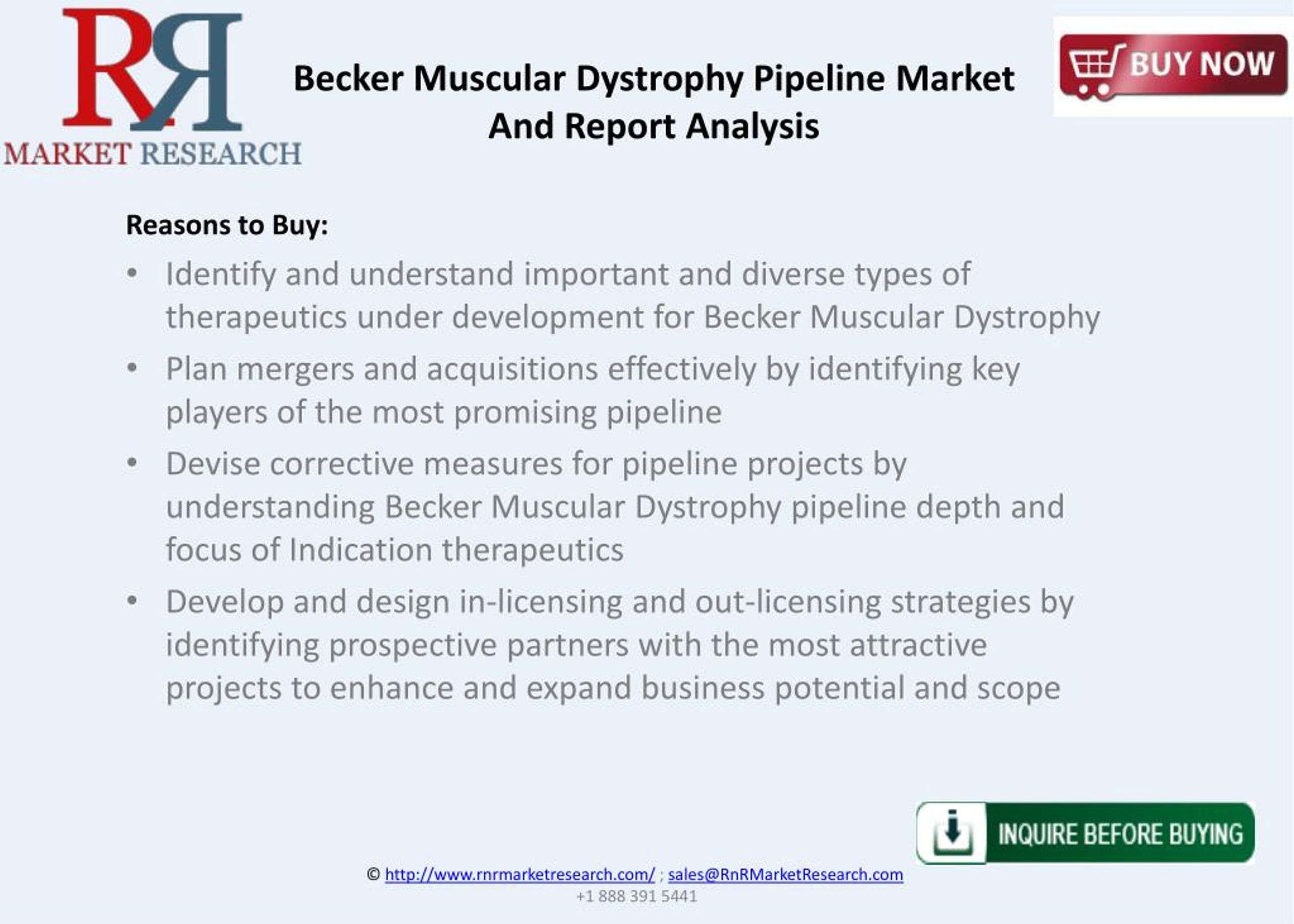 RR
MARKET RESEARCH

Becker Muscular Dystrophy Pipeline Market And Report Analysis

BUY NOW

Reasons to Buy:

• Identify and understand important and diverse types of therapeutics under development for Becker Muscular Dystrophy

• Plan mergers and acquisitions effectively by identifying key players of the most promising pipeline

• Devise corrective measures for pipeline projects by understanding Becker Muscular Dystrophy pipeline depth and focus of Indication therapeutics

• Develop and design in-licensing and out-licensing strategies by identifying prospective partners with the most attractive projects to enhance and expand business potential and scope

INQUIRE BEFORE BUYING

© http://www.rnrmarketresearch.com/ ; sales@RnRMarketResearch.com
+1 888 391 5441